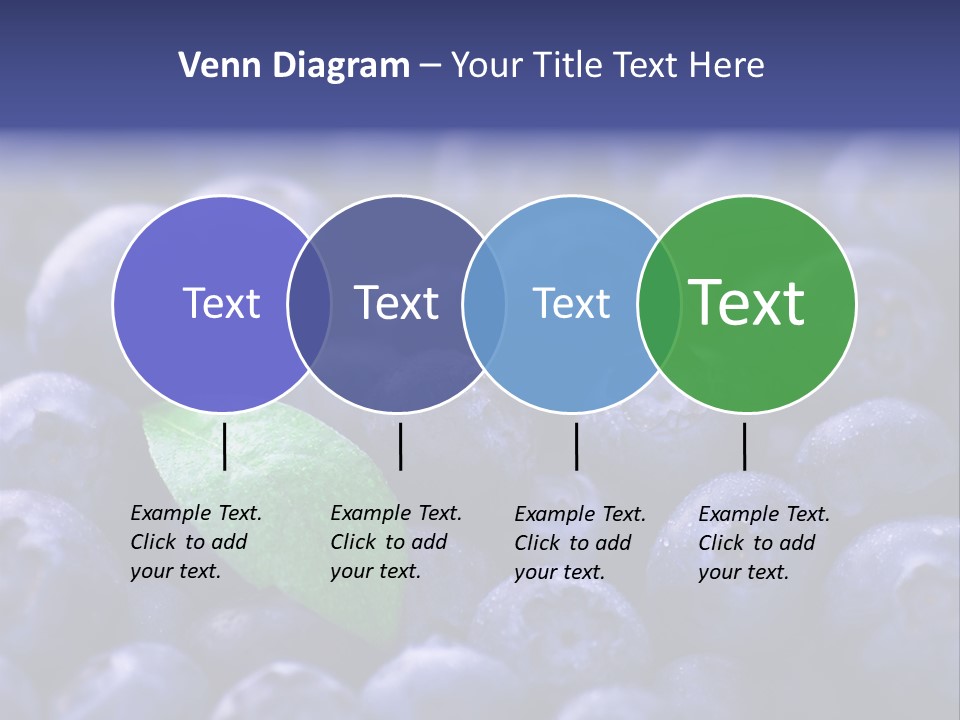 Venn Diagram – Your Title Text Here

Text

Text

Text

Text

Example Text. Click to add your text.

Example Text. Click to add your text.

Example Text. Click to add your text.

Example Text. Click to add your text.